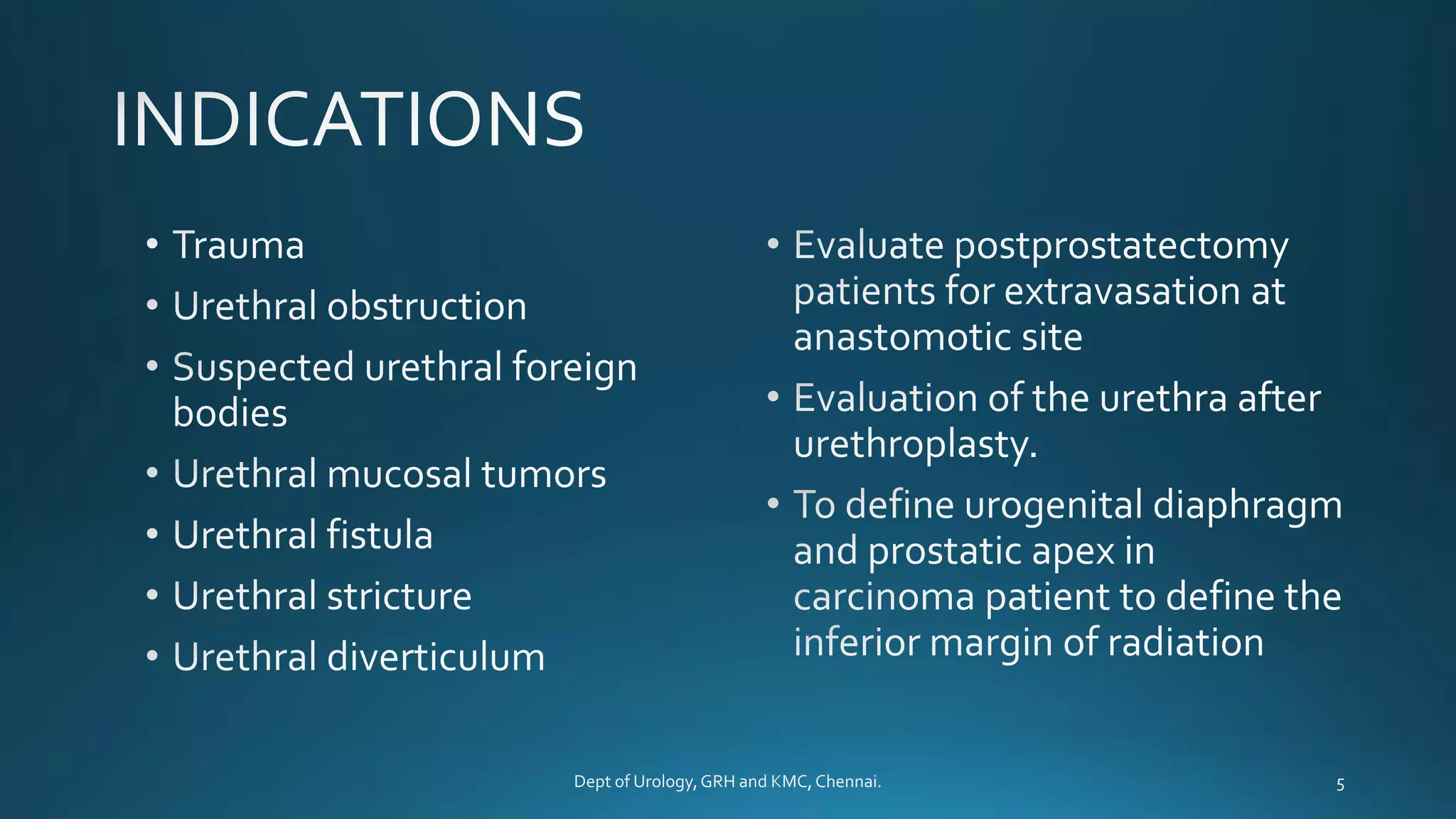 INDICATIONS

• Trauma
• Urethral obstruction
• Suspected urethral foreign bodies
• Urethral mucosal tumors
• Urethral fistula
• Urethral stricture
• Urethral diverticulum

• Evaluate postprostatectomy patients for extravasation at anastomotic site
• Evaluation of the urethra after urethroplasty.
• To define urogenital diaphragm and prostatic apex in carcinoma patient to define the inferior margin of radiation

Dept of Urology, GRH and KMC, Chennai.

5